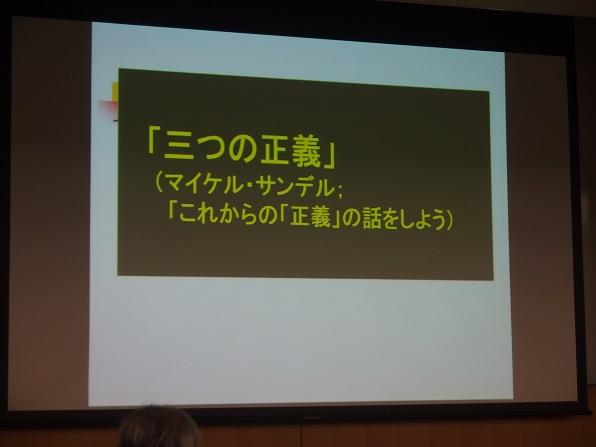 「三つの正義」
（マイケル・サンデル；
「これからの「正義」の話をしよう）